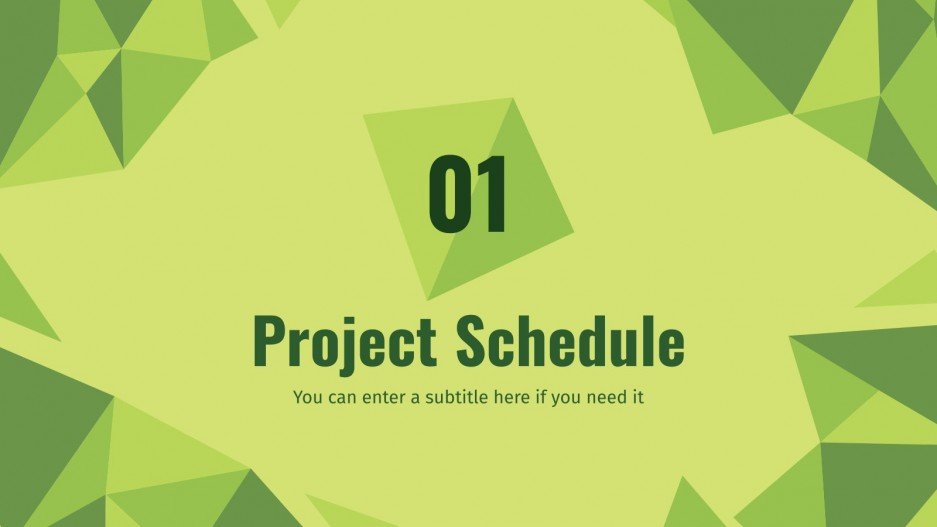 01

Project Schedule

You can enter a subtitle here if you need it